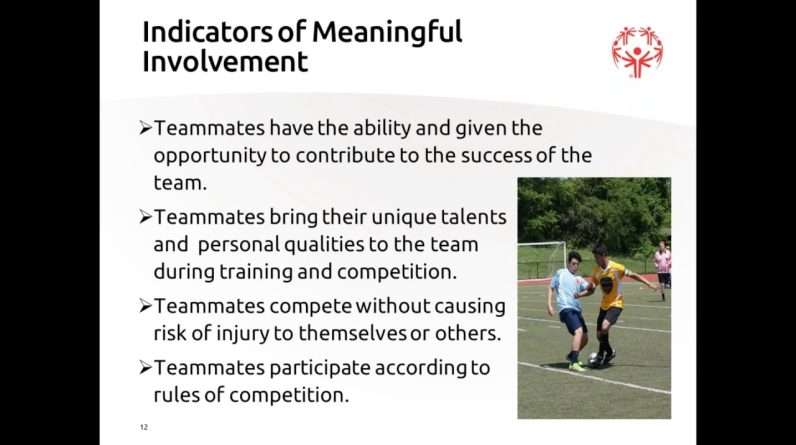 Indicators of Meaningful Involvement

➢Teammates have the ability and given the opportunity to contribute to the success of the team.

➢Teammates bring their unique talents and personal qualities to the team during training and competition.

➢Teammates compete without causing risk of injury to themselves or others.

➢Teammates participate according to rules of competition.

12